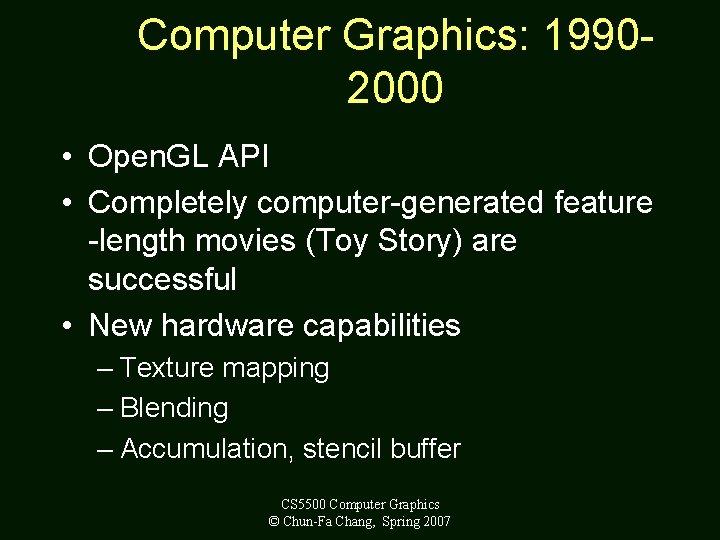 Computer Graphics: 1990-2000

• OpenGL API
• Completely computer-generated feature -length movies (Toy Story) are successful
• New hardware capabilities
– Texture mapping
– Blending
– Accumulation, stencil buffer

CS5500 Computer Graphics
© Chun-Fa Chang, Spring 2007